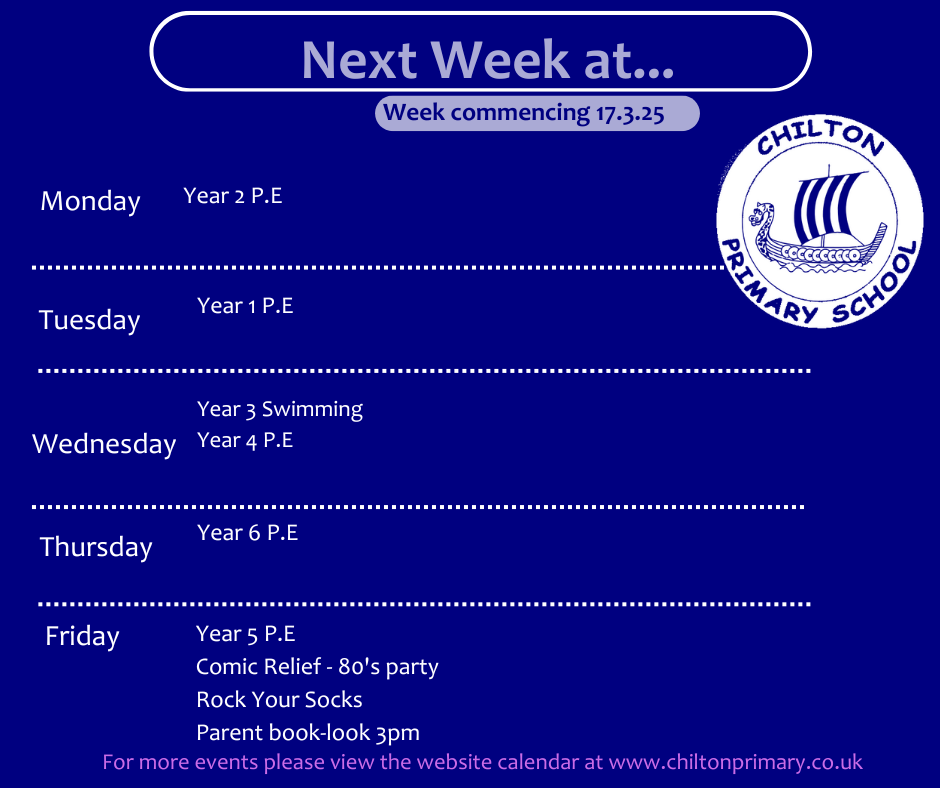 Next Week at...

Week commencing 17.3.25

CHILTON PRIMARY SCHOOL

Monday Year 2 P.E

Tuesday Year 1 P.E

Wednesday Year 3 Swimming
Year 4 P.E

Thursday Year 6 P.E

Friday Year 5 P.E
Comic Relief - 80's party
Rock Your Socks
Parent book-look 3pm

For more events please view the website calendar at www.chiltonprimary.co.uk